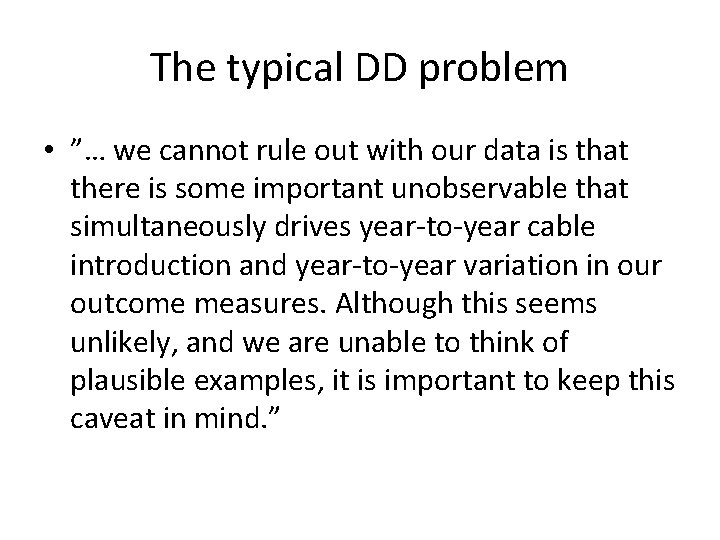 The typical DD problem

• ”… we cannot rule out with our data is that there is some important unobservable that simultaneously drives year-to-year cable introduction and year-to-year variation in our outcome measures. Although this seems unlikely, and we are unable to think of plausible examples, it is important to keep this caveat in mind.”